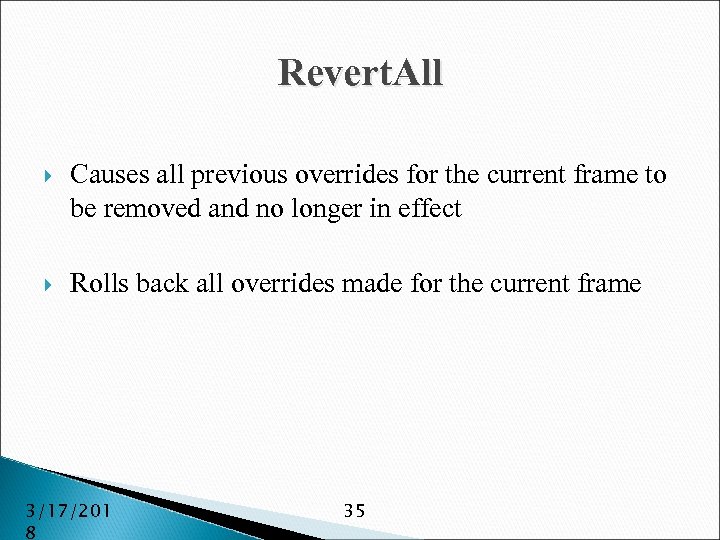 RevertAll

Causes all previous overrides for the current frame to be removed and no longer in effect

Rolls back all overrides made for the current frame

3/17/2018

35